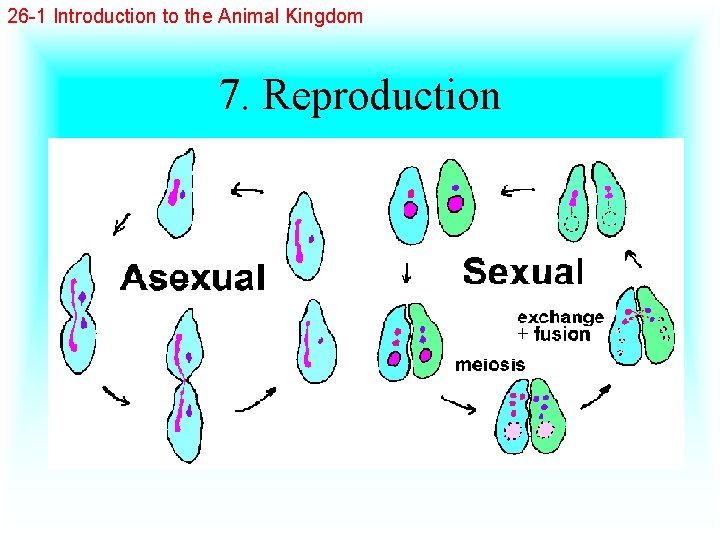 26-1 Introduction to the Animal Kingdom

7. Reproduction

Asexual

Sexual

exchange + fusion

meiosis